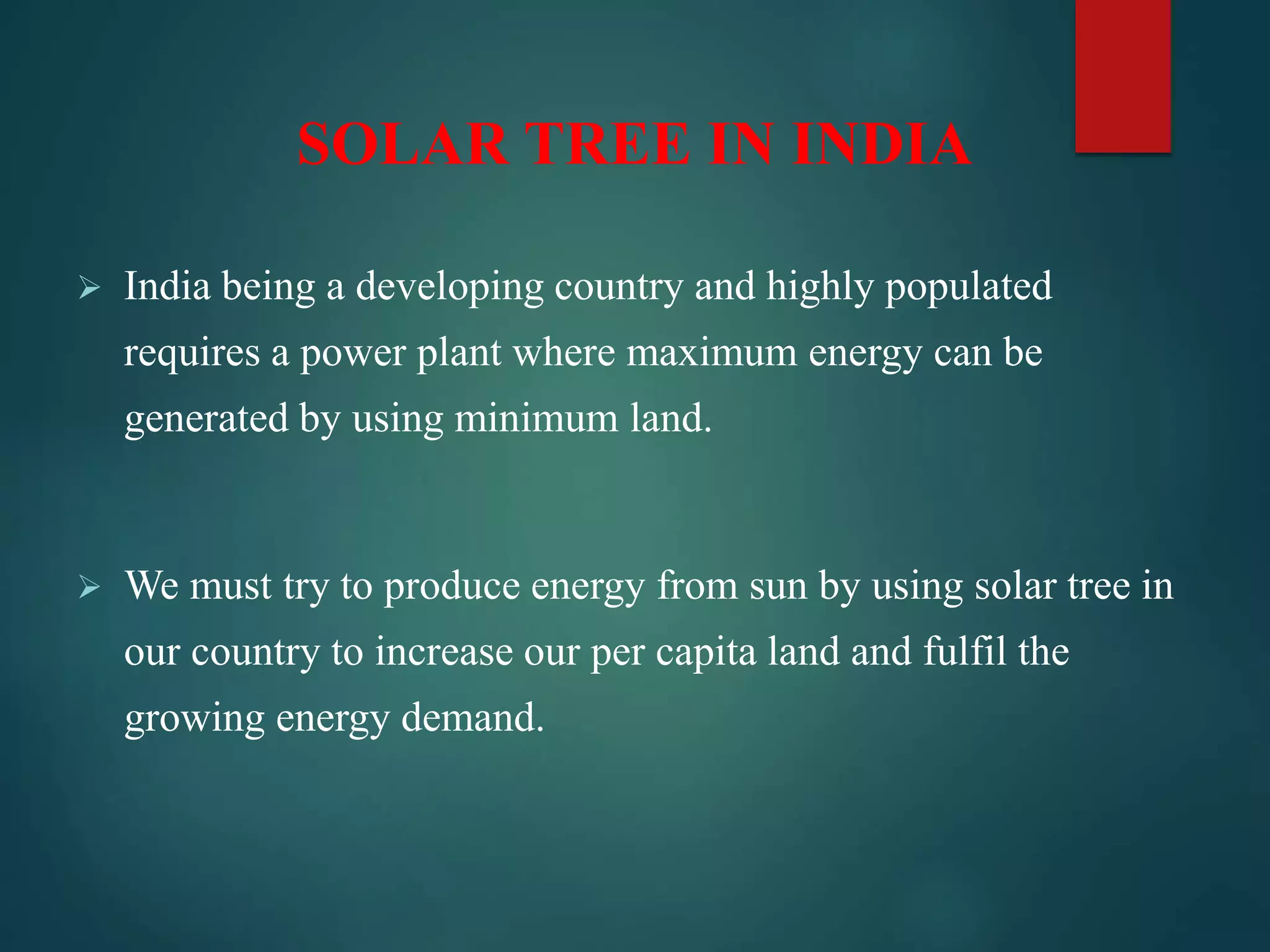 SOLAR TREE IN INDIA

➢ India being a developing country and highly populated requires a power plant where maximum energy can be generated by using minimum land.

➢ We must try to produce energy from sun by using solar tree in our country to increase our per capita land and fulfil the growing energy demand.